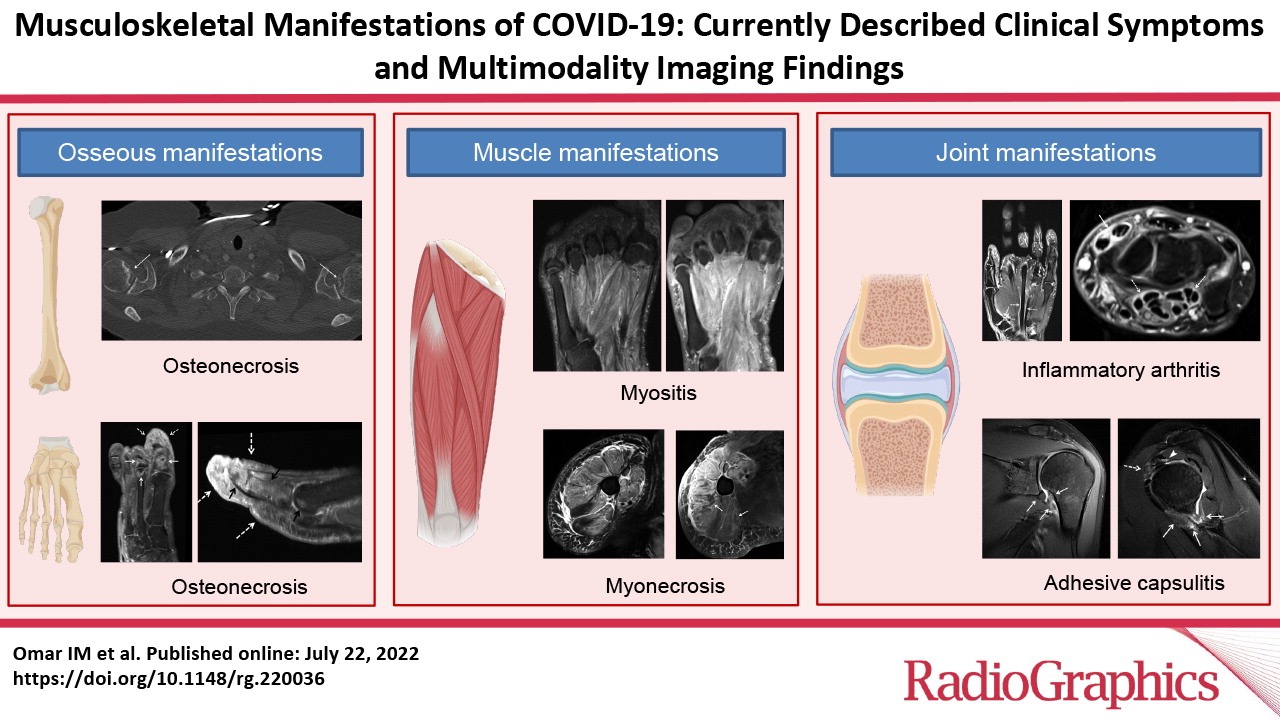 Musculoskeletal Manifestations of COVID-19: Currently Described Clinical Symptoms and Multimodality Imaging Findings

Osseous manifestations

Osteonecrosis

Osteonecrosis

Muscle manifestations

Myositis

Myonecrosis

Joint manifestations

Inflammatory arthritis

Adhesive capsulitis

Omar IM et al. Published online: July 22, 2022
https://doi.org/10.1148/rg.220036

RadioGraphics